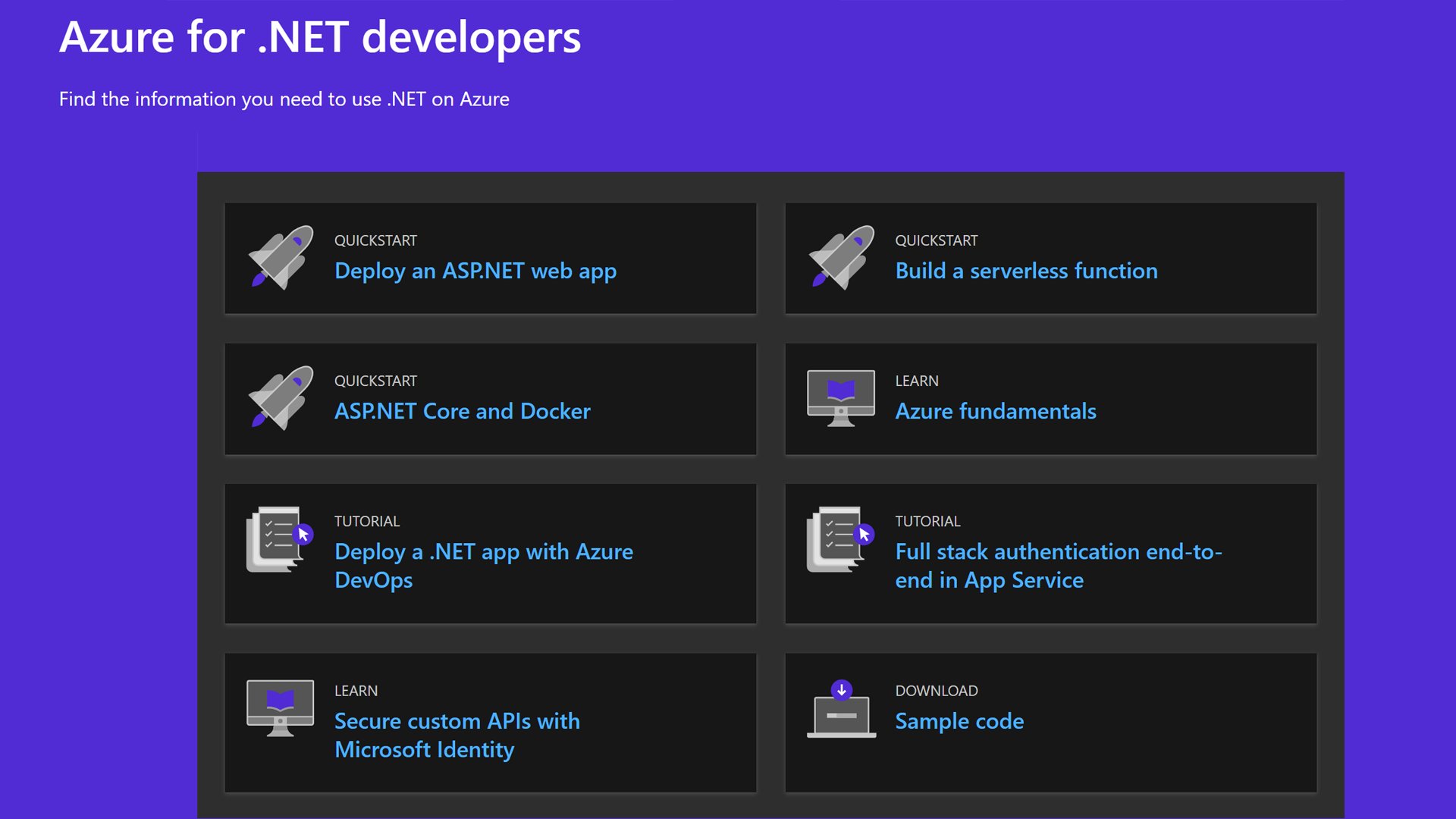 Azure for .NET developers

Find the information you need to use .NET on Azure

QUICKSTART
Deploy an ASP.NET web app

QUICKSTART
Build a serverless function

QUICKSTART
ASP.NET Core and Docker

LEARN
Azure fundamentals

TUTORIAL
Deploy a .NET app with Azure DevOps

TUTORIAL
Full stack authentication end-to-end in App Service

LEARN
Secure custom APIs with Microsoft Identity

DOWNLOAD
Sample code